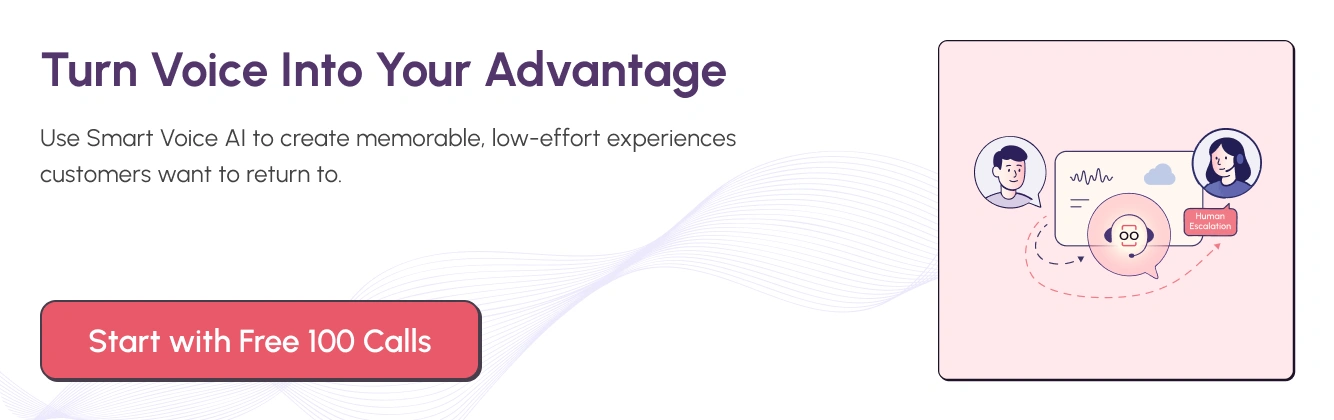 Turn Voice Into Your Advantage

Use Smart Voice AI to create memorable, low-effort experiences customers want to return to.

Start with Free 100 Calls

Human Escalation